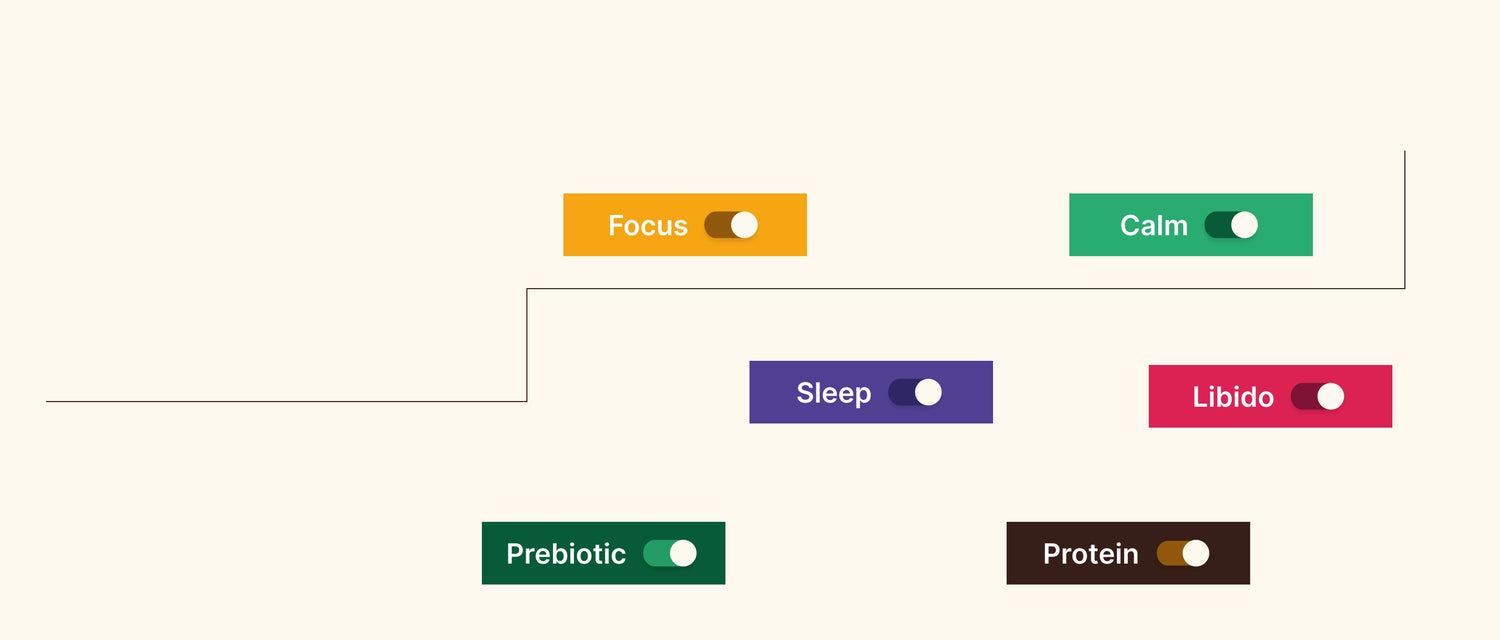 Focus
Calm
Sleep
Libido
Prebiotic
Protein